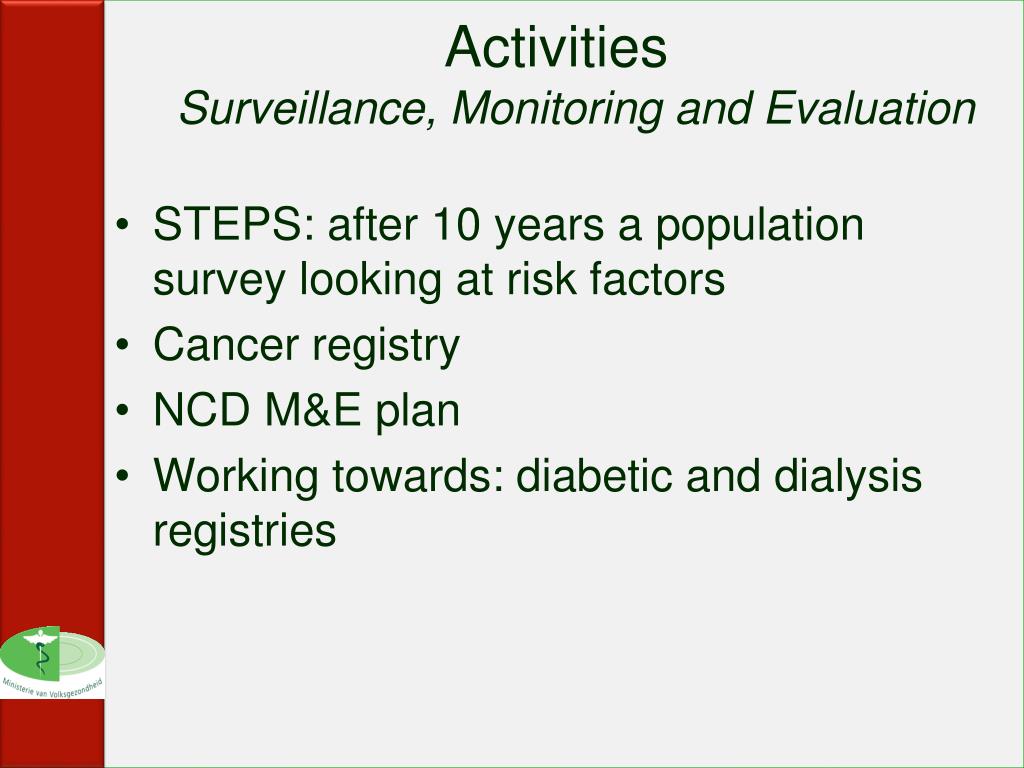 Activities
Surveillance, Monitoring and Evaluation

• STEPS: after 10 years a population survey looking at risk factors
• Cancer registry
• NCD M&E plan
• Working towards: diabetic and dialysis registries

Ministerie van Volksgezondheid